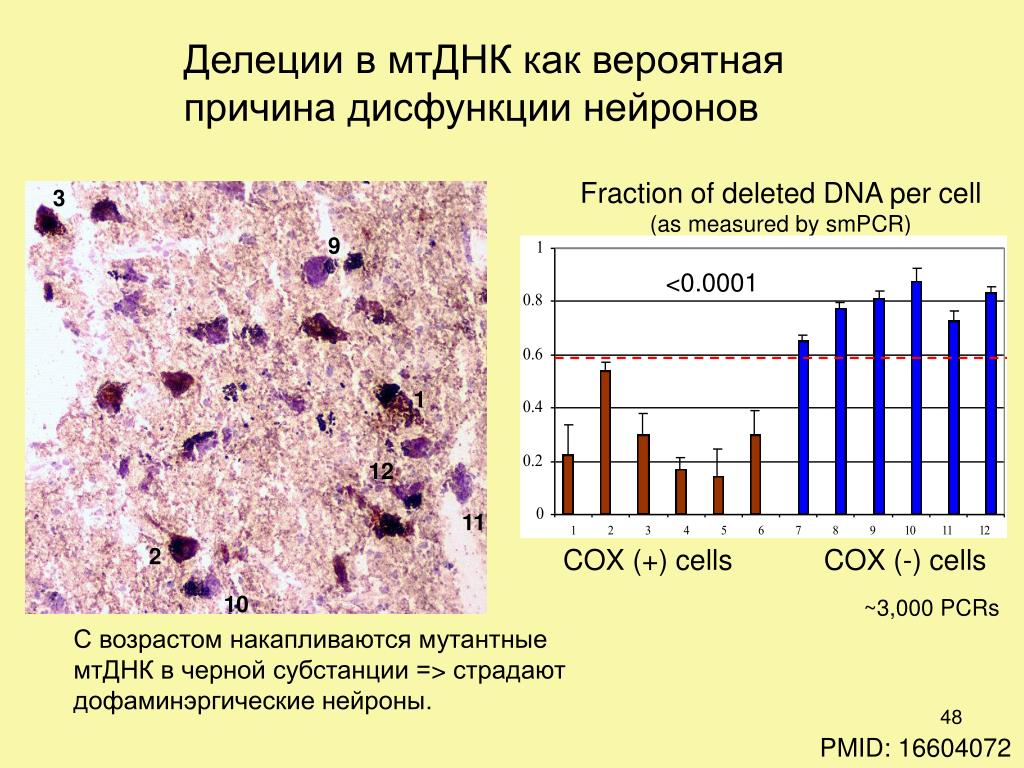 Делеции в мтДНК как вероятная причина дисфункции нейронов

3
9
1
12
11
2
10

Fraction of deleted DNA per cell
(as measured by smPCR)

<0.0001

1
0.8
0.6
0.4
0.2
0

1 2 3 4 5 6 7 8 9 10 11 12

COX (+) cells
COX (-) cells

~3,000 PCRs

С возрастом накапливаются мутантные мтДНК в черной субстанции => страдают дофаминэргические нейроны.

48

PMID: 16604072